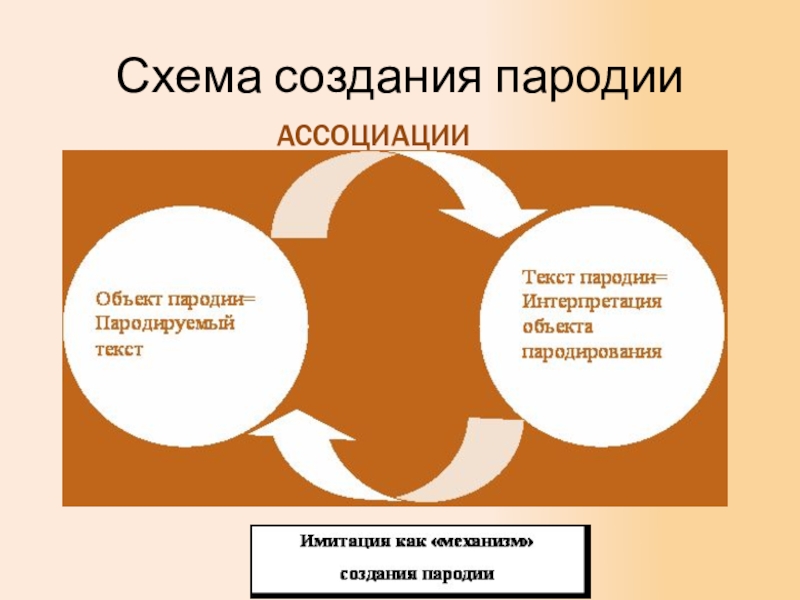 Схема создания пародии

АССОЦИАЦИИ

Объект пародии= Пародируемый текст

Текст пародии= Интерпретация объекта пародирования

Имитация как «механизм» создания пародии